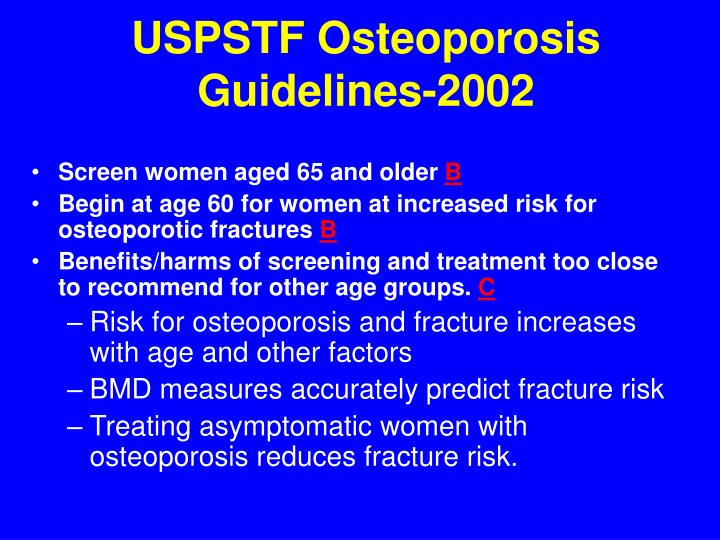 USPSTF Osteoporosis Guidelines-2002

• Screen women aged 65 and older B
• Begin at age 60 for women at increased risk for osteoporotic fractures B
• Benefits/harms of screening and treatment too close to recommend for other age groups. C
– Risk for osteoporosis and fracture increases with age and other factors
– BMD measures accurately predict fracture risk
– Treating asymptomatic women with osteoporosis reduces fracture risk.